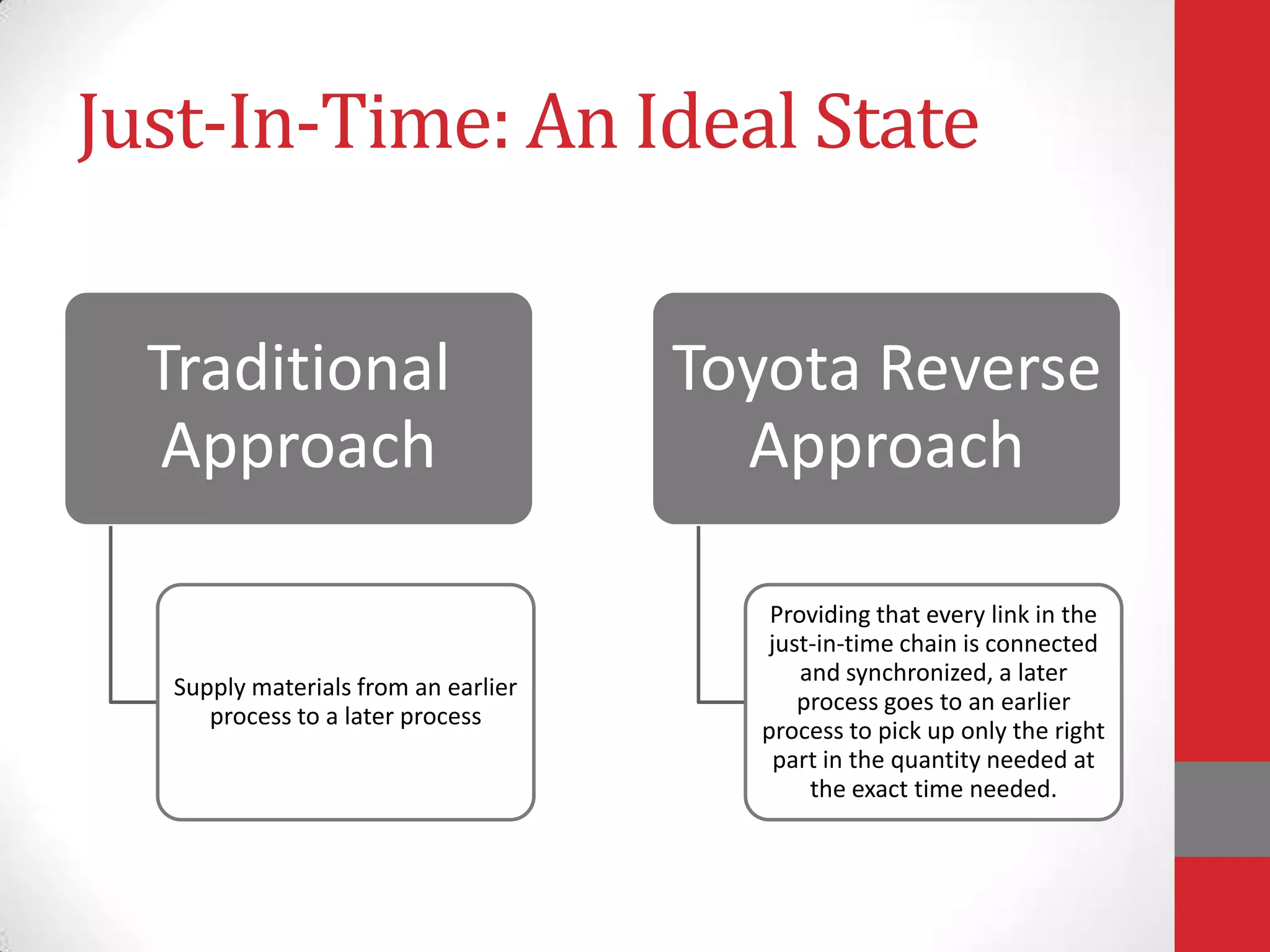 Just-In-Time: An Ideal State

Traditional Approach

Supply materials from an earlier process to a later process

Toyota Reverse Approach

Providing that every link in the just-in-time chain is connected and synchronized, a later process goes to an earlier process to pick up only the right part in the quantity needed at the exact time needed.